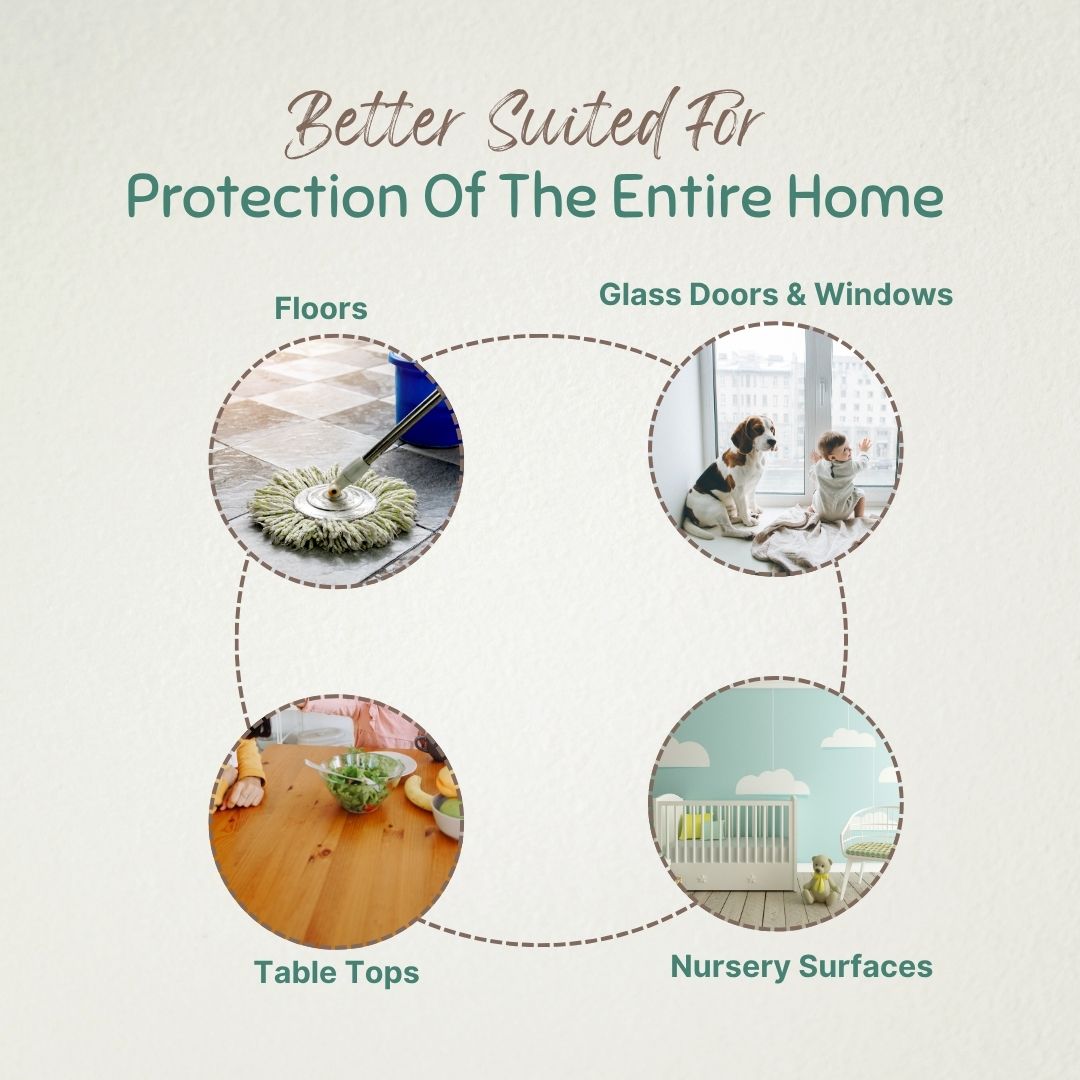 Better Suited For
Protection Of The Entire Home

Floors

Glass Doors & Windows

Table Tops

Nursery Surfaces